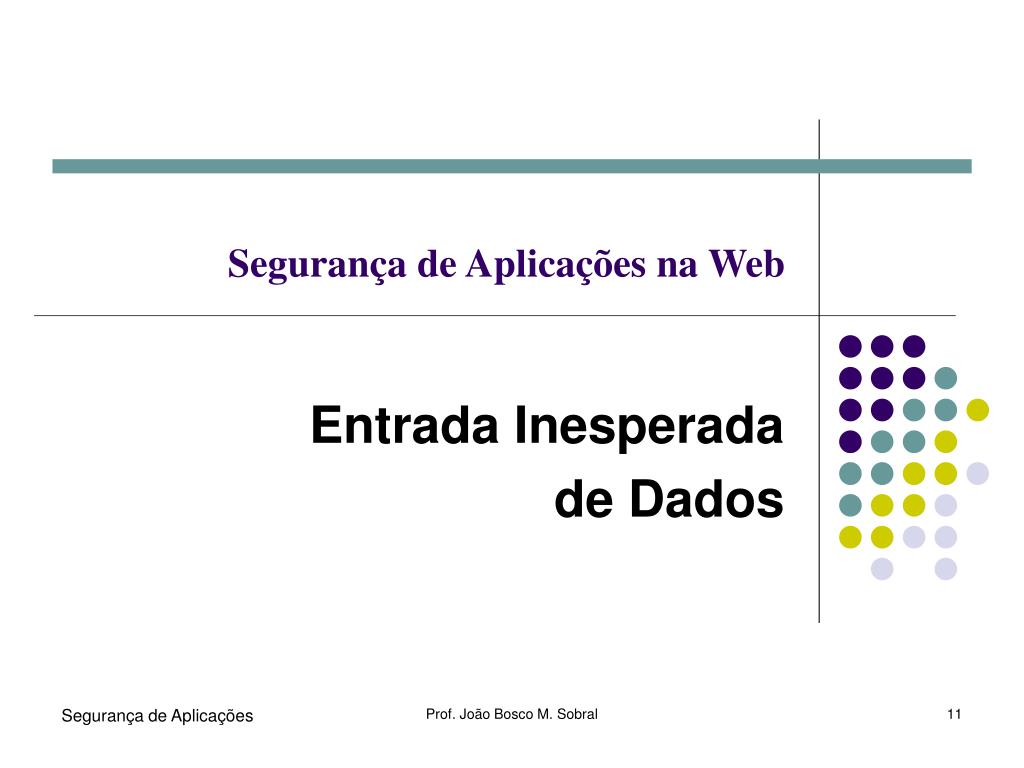 Segurança de Aplicações na Web

Entrada Inesperada de Dados

Segurança de Aplicações

Prof. João Bosco M. Sobral

11